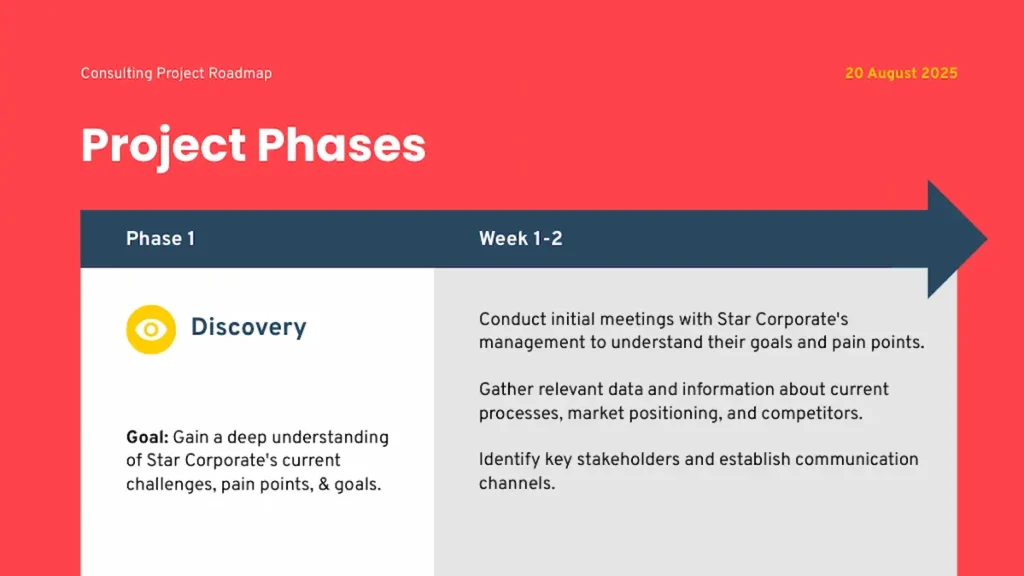 Consulting Project Roadmap

20 August 2025

Project Phases

Phase 1

Week 1-2

Discovery

Goal: Gain a deep understanding of Star Corporate's current challenges, pain points, & goals.

Conduct initial meetings with Star Corporate's management to understand their goals and pain points.

Gather relevant data and information about current processes, market positioning, and competitors.

Identify key stakeholders and establish communication channels.